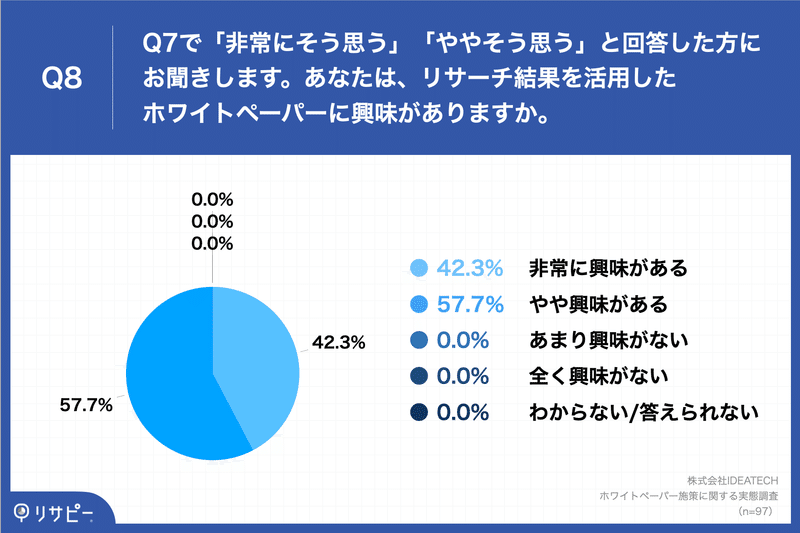 Q8

Q7で「非常にそう思う」「ややそう思う」と回答した方にお聞きします。あなたは、リサーチ結果を活用したホワイトペーパーに興味がありますか。

0.0%
0.0%
0.0%

42.3%

57.7%

42.3% 非常に興味がある
57.7% やや興味がある
0.0% あまり興味がない
0.0% 全く興味がない
0.0% わからない/答えられない

株式会社IDEATECH
ホワイトペーパー施策に関する実態調査
(n=97)

リサピー